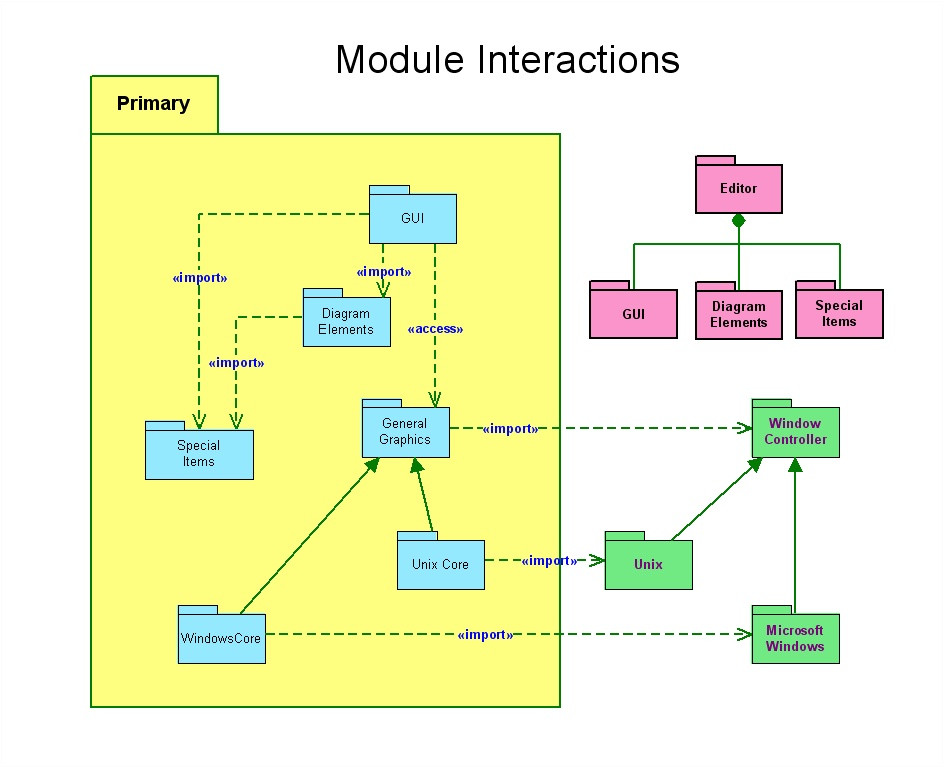 Module Interactions

Primary

GUI

«import»

«import»

Diagram Elements

«access»

«import»

Special Items

General Graphics

«import»

Unix Core

«import»

WindowsCore

«import»

Editor

GUI

Diagram Elements

Special Items

Window Controller

Unix

Microsoft Windows